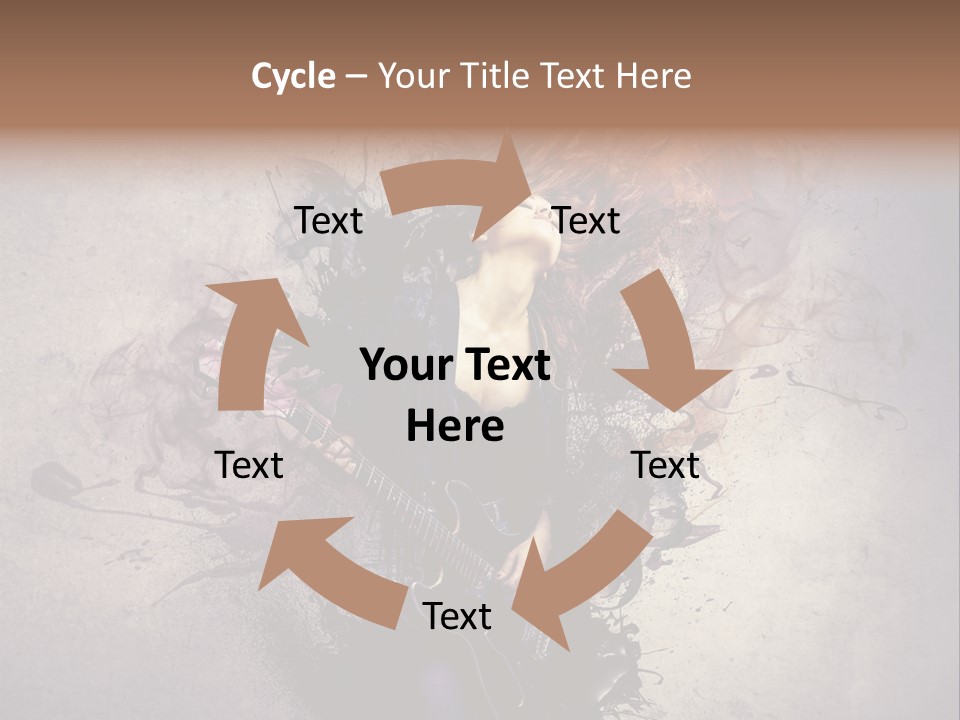 Cycle – Your Title Text Here

Text

Text

Your Text Here

Text

Text

Text